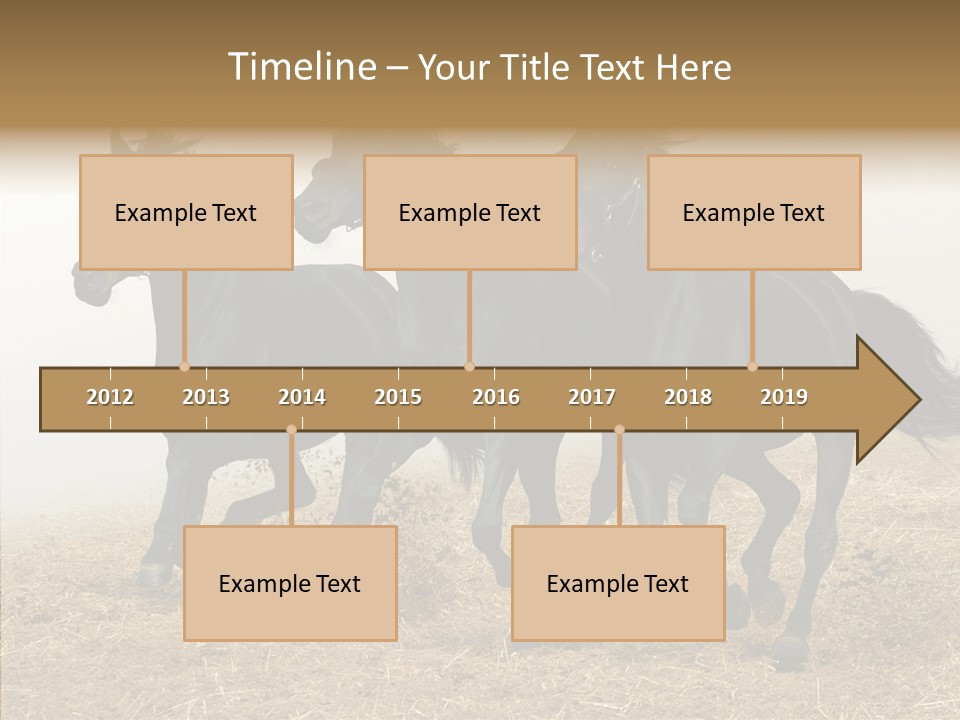 Timeline – Your Title Text Here

Example Text

Example Text

Example Text

2012 2013 2014 2015 2016 2017 2018 2019

Example Text

Example Text